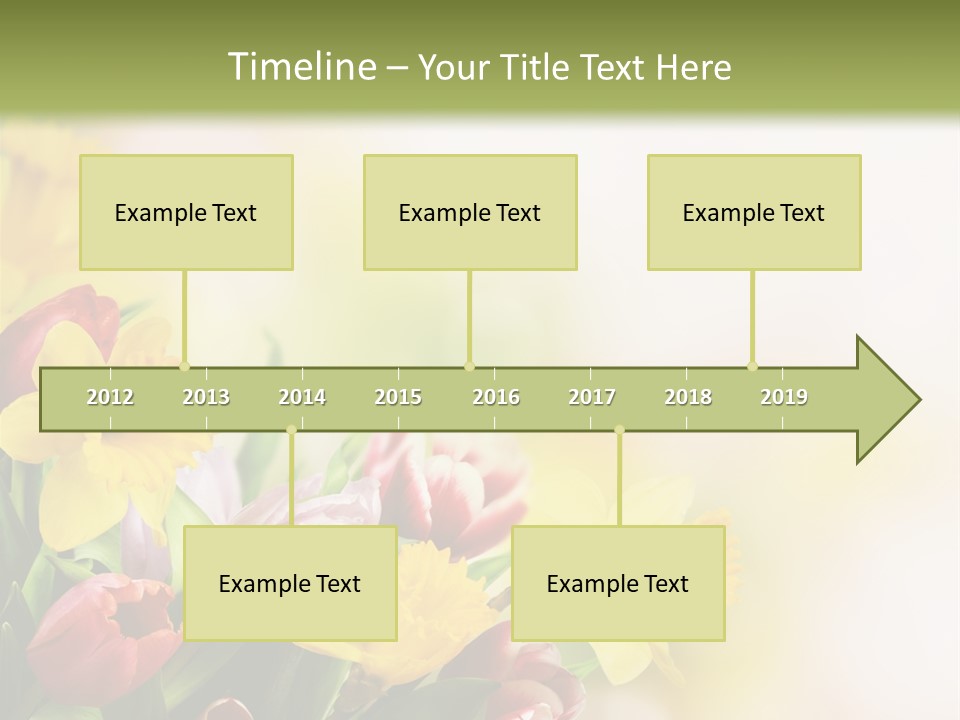 Timeline – Your Title Text Here

Example Text

Example Text

Example Text

2012 2013 2014 2015 2016 2017 2018 2019

Example Text

Example Text